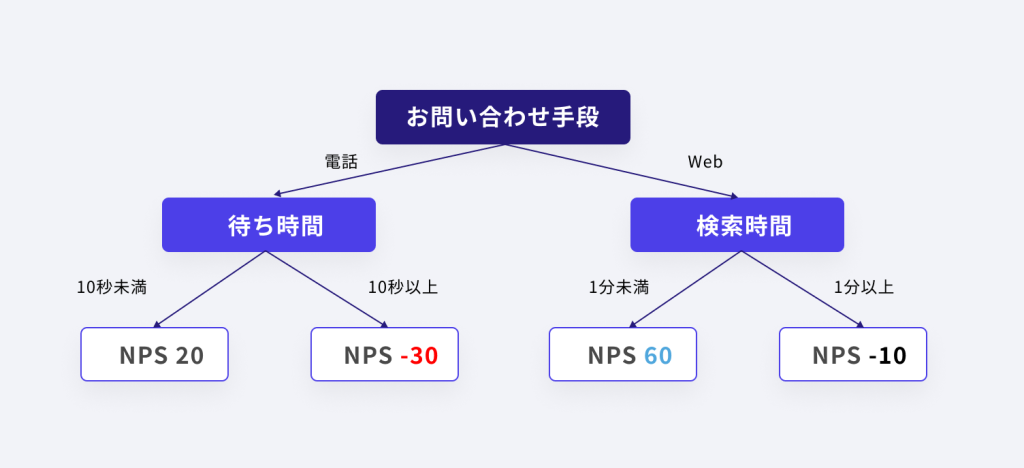 お問い合わせ手段

電話

Web

待ち時間

検索時間

10秒未満

10秒以上

1分未満

1分以上

NPS 20

NPS -30

NPS 60

NPS -10